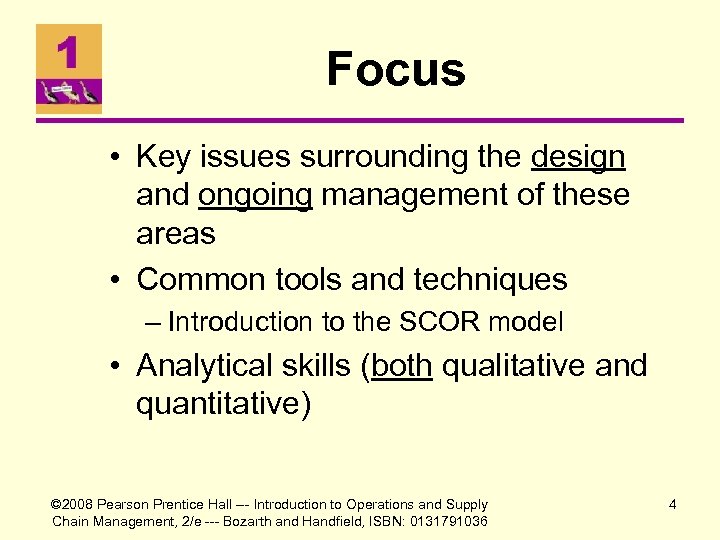 1

Focus

• Key issues surrounding the design and ongoing management of these areas
• Common tools and techniques
– Introduction to the SCOR model
• Analytical skills (both qualitative and quantitative)

©2008 Pearson Prentice Hall --- Introduction to Operations and Supply Chain Management, 2/e --- Bozarth and Handfield, ISBN: 0131791036

4